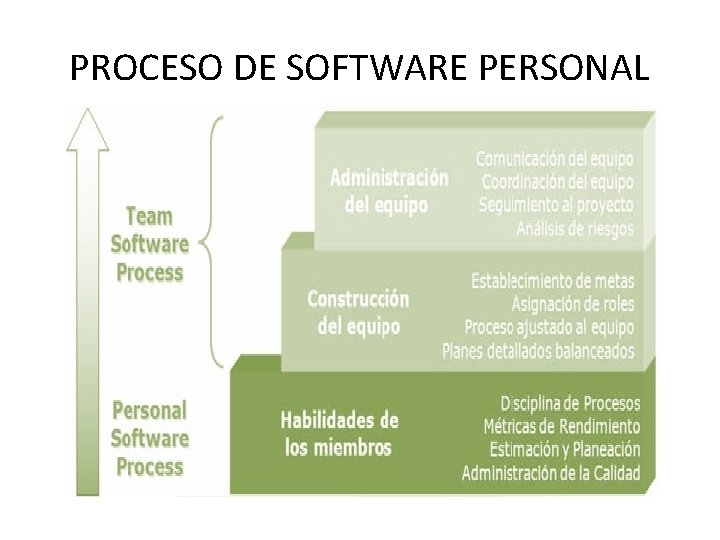 PROCESO DE SOFTWARE PERSONAL

Team Software Process

Personal Software Process

Administración del equipo

Comunicación del equipo
Coordinación del equipo
Seguimiento al proyecto
Análisis de riesgos

Construcción del equipo

Establecimiento de metas
Asignación de roles
Proceso ajustado al equipo
Planes detallados balanceados

Habilidades de los miembros

Disciplina de Procesos
Métricas de Rendimiento
Estimación y Planeación
Administración de la Calidad